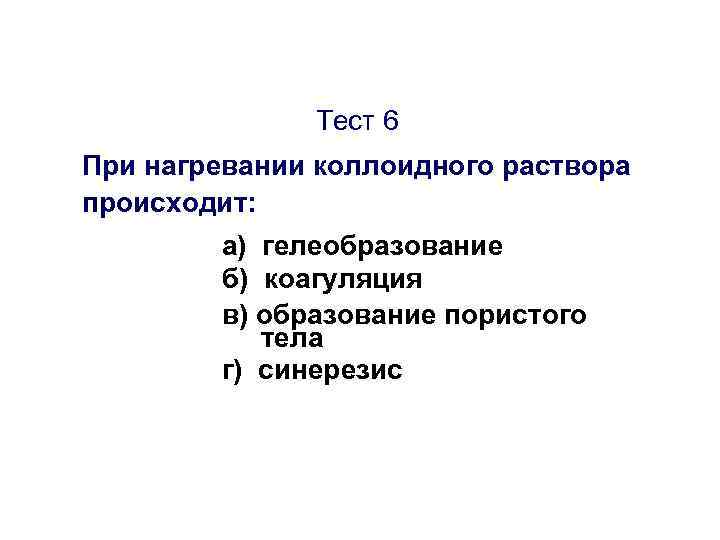 Тест 6

При нагревании коллоидного раствора происходит:

а) гелеобразование
б) коагуляция
в) образование пористого тела
г) синерезис